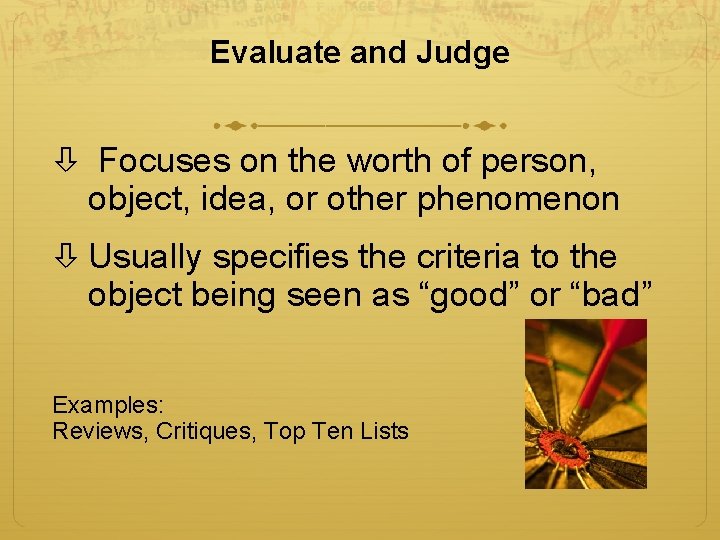 Evaluate and Judge

⇩ Focuses on the worth of person, object, idea, or other phenomenon

⇩ Usually specifies the criteria to the object being seen as “good” or “bad”

Examples:
Reviews, Critiques, Top Ten Lists